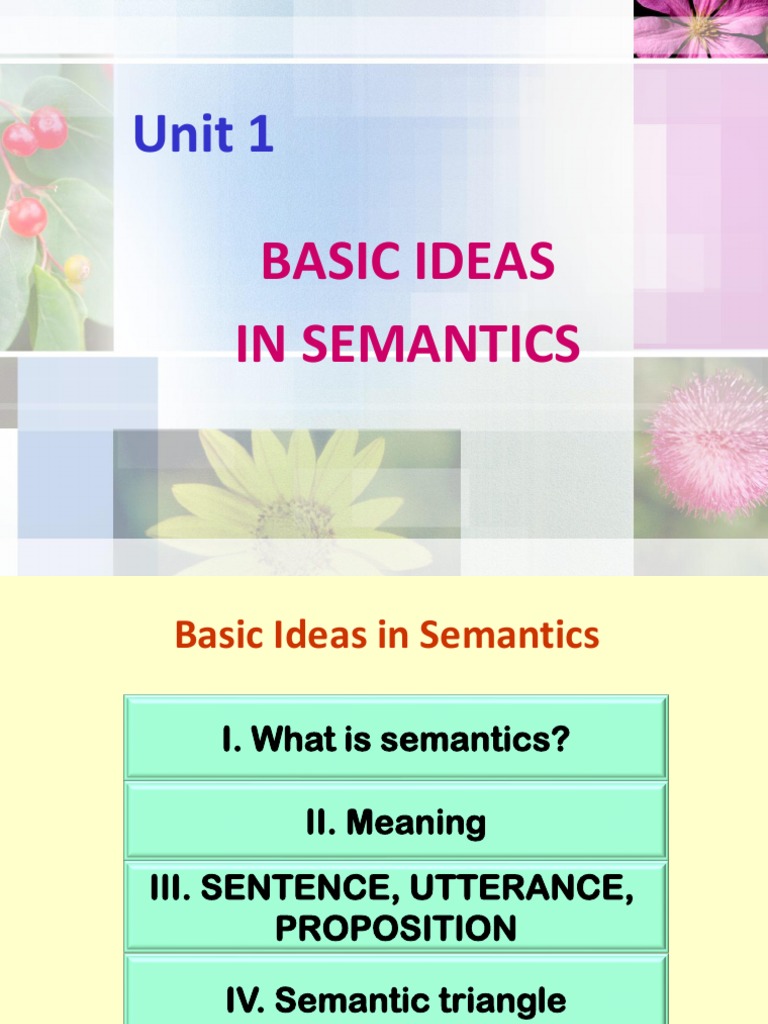 Unit 1

BASIC IDEAS
IN SEMANTICS

Basic Ideas in Semantics

I. What is semantics?

II. Meaning

III. SENTENCE, UTTERANCE, PROPOSITION

IV. Semantic triangle